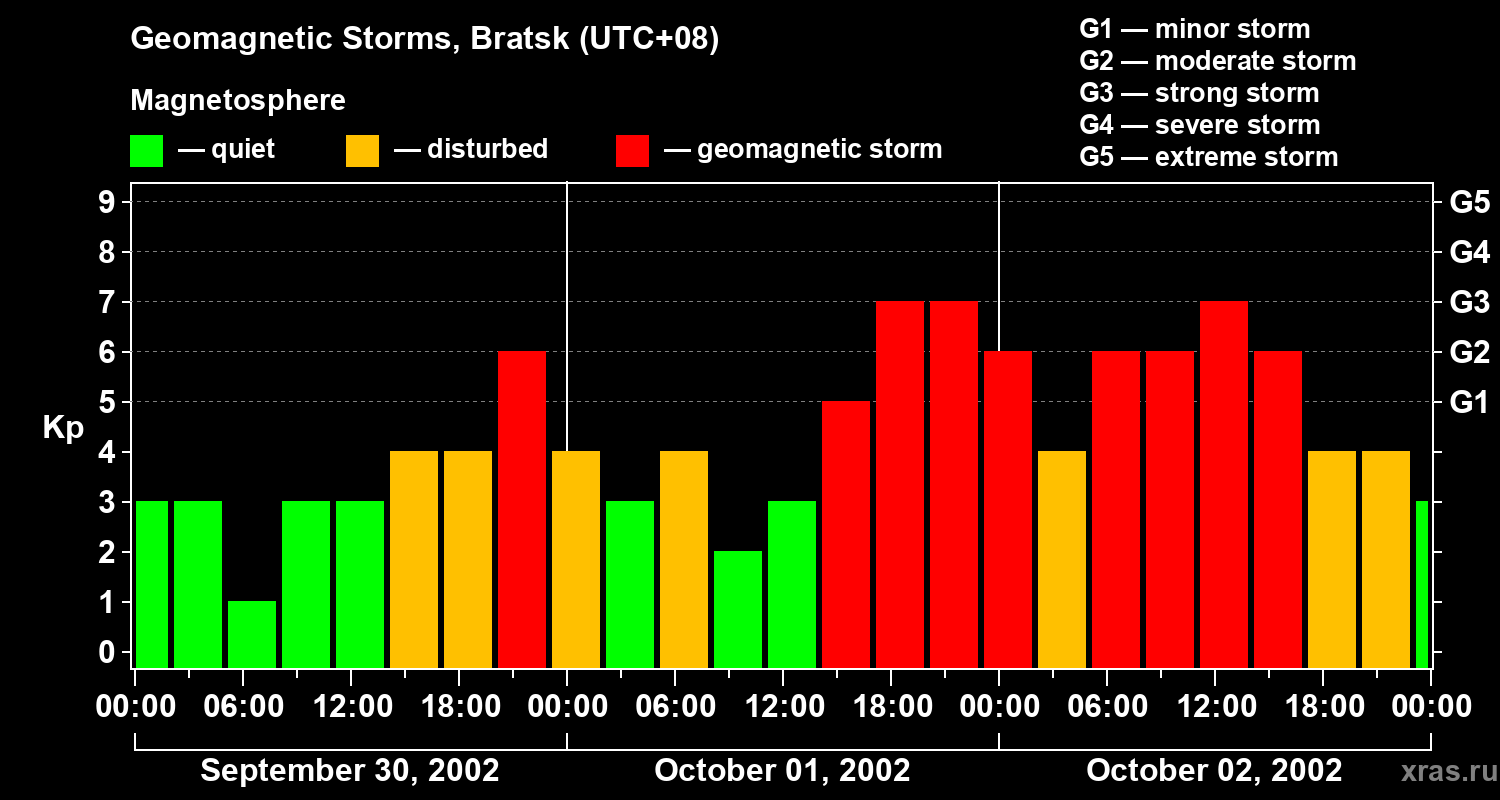 Geomagnetic Storms, Bratsk (UTC+08)

Magnetosphere

— quiet — disturbed — geomagnetic storm

G1 — minor storm
G2 — moderate storm
G3 — strong storm
G4 — severe storm
G5 — extreme storm

Kp

9
8
7
6
5
4
3
2
1
0

G5
G4
G3
G2
G1

00:00 06:00 12:00 18:00 00:00 06:00 12:00 18:00 00:00 06:00 12:00 18:00 00:00

September 30, 2002
October 01, 2002
October 02, 2002

xras.ru